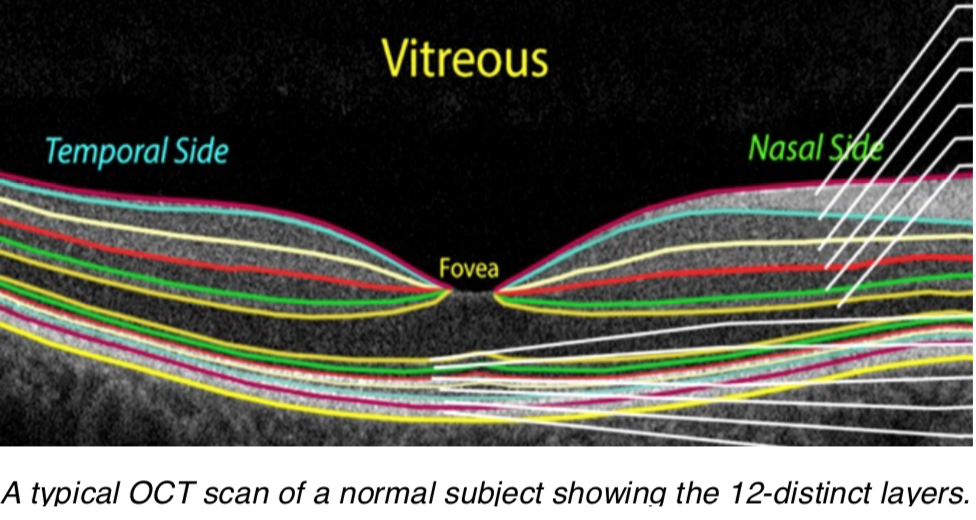 Vitreous

Temporal Side

Nasal Side

Fovea

A typical OCT scan of a normal subject showing the 12-distinct layers.